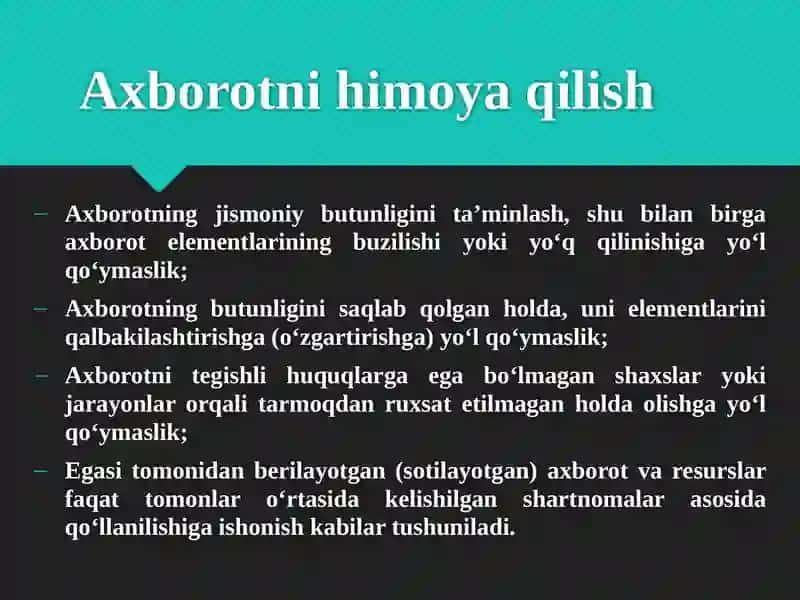 Axborotni himoya qilish

– Axborotning jismoniy butunligini ta’minlash, shu bilan birga axborot elementlarining buzilishi yoki yo‘q qilinishiga yo‘l qo‘ymaslik;

– Axborotning butunligini saqlab qolgan holda, uni elementlarini qalbakilashtirishga (o‘zgartirishga) yo‘l qo‘ymaslik;

– Axborotni tegishli huquqlarga ega bo‘lmagan shaxslar yoki jarayonlar orqali tarmoqdan ruxsat etilmagan holda olishga yo‘l qo‘ymaslik;

– Egasi tomonidan berilayotgan (sotilayotgan) axborot va resurslar faqat tomonlar o‘rtasida kelishilgan shartnomalar asosida qo‘llanilishiga ishonish kabilar tushuniladi.